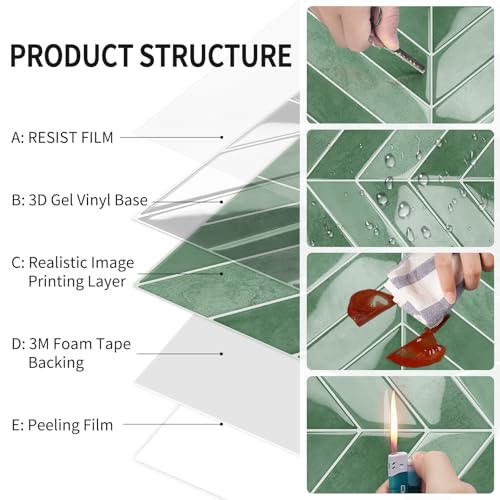 PRODUCT STRUCTURE

A: RESIST FILM

B: 3D Gel Vinyl Base

C: Realistic Image Printing Layer

D: 3M Foam Tape Backing

E: Peeling Film